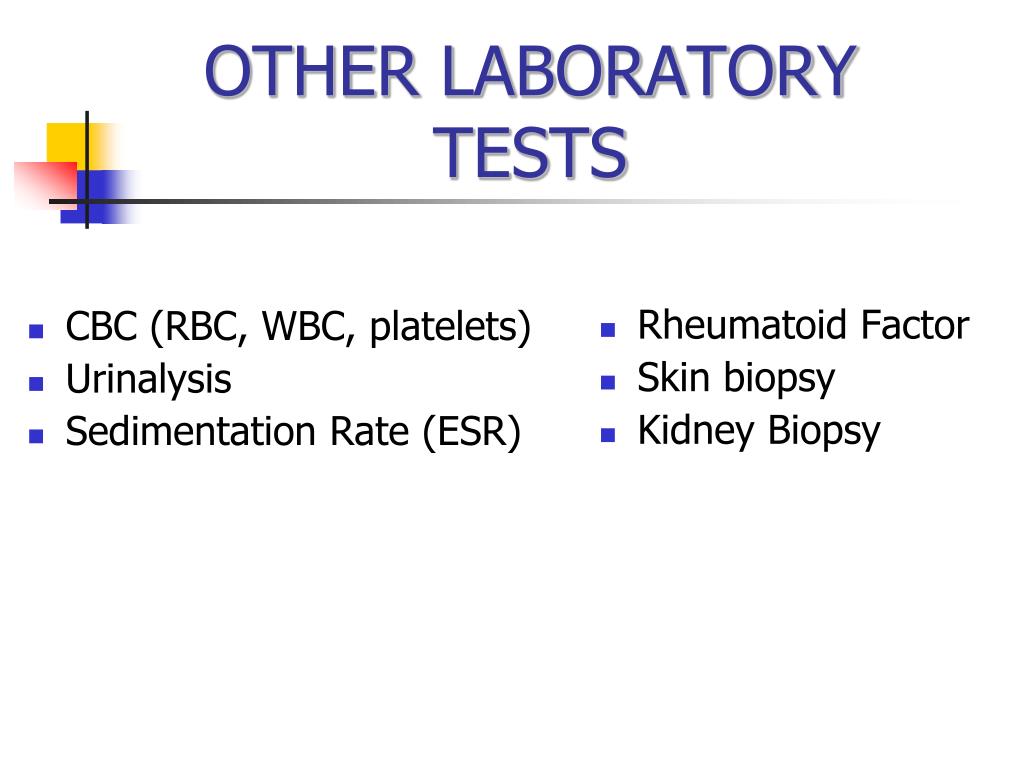 OTHER LABORATORY TESTS

- CBC (RBC, WBC, platelets)
- Urinalysis
- Sedimentation Rate (ESR)

- Rheumatoid Factor
- Skin biopsy
- Kidney Biopsy